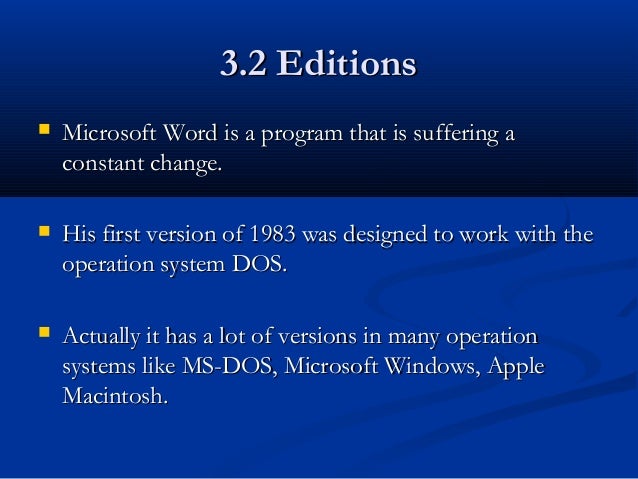 3.2 Editions

Microsoft Word is a program that is suffering a constant change.

His first version of 1983 was designed to work with the operation system DOS.

Actually it has a lot of versions in many operation systems like MS-DOS, Microsoft Windows, Apple Macintosh.